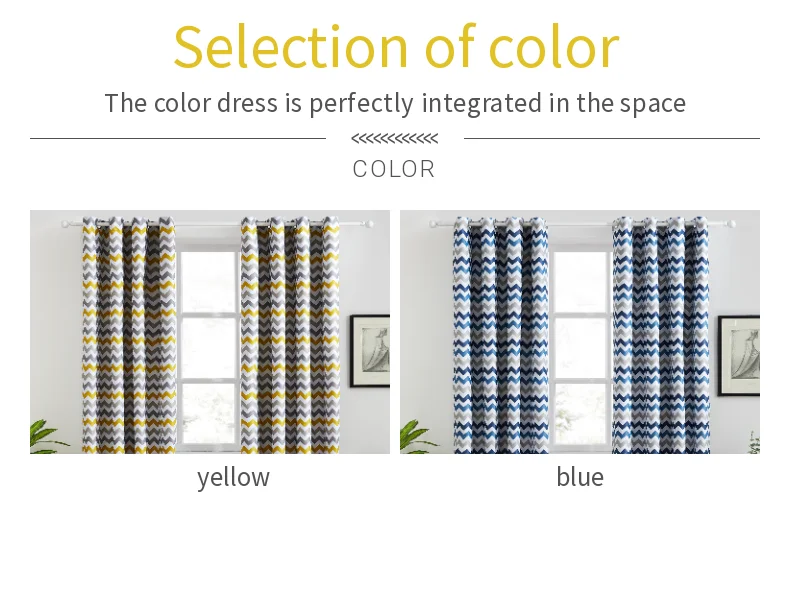 Selection of color

The color dress is perfectly integrated in the space

<<<<<<<<<<<<

COLOR

yellow

blue